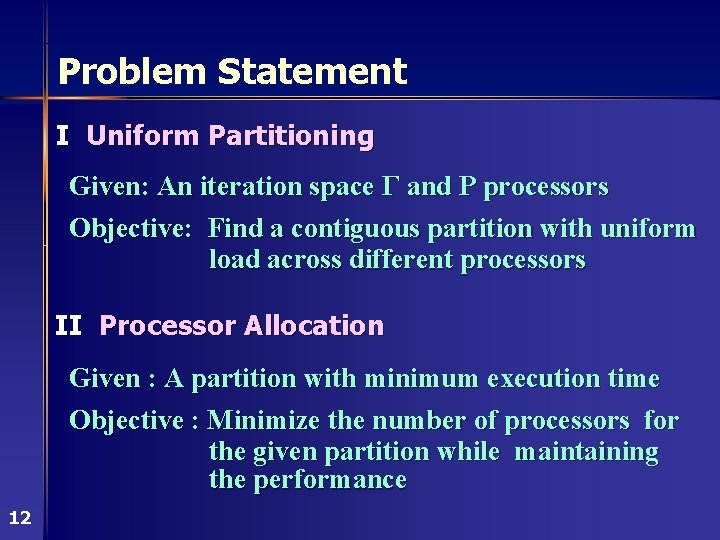 Problem Statement

I Uniform Partitioning

Given: An iteration space Γ and P processors

Objective: Find a contiguous partition with uniform load across different processors

II Processor Allocation

Given : A partition with minimum execution time

Objective : Minimize the number of processors for the given partition while maintaining the performance

12